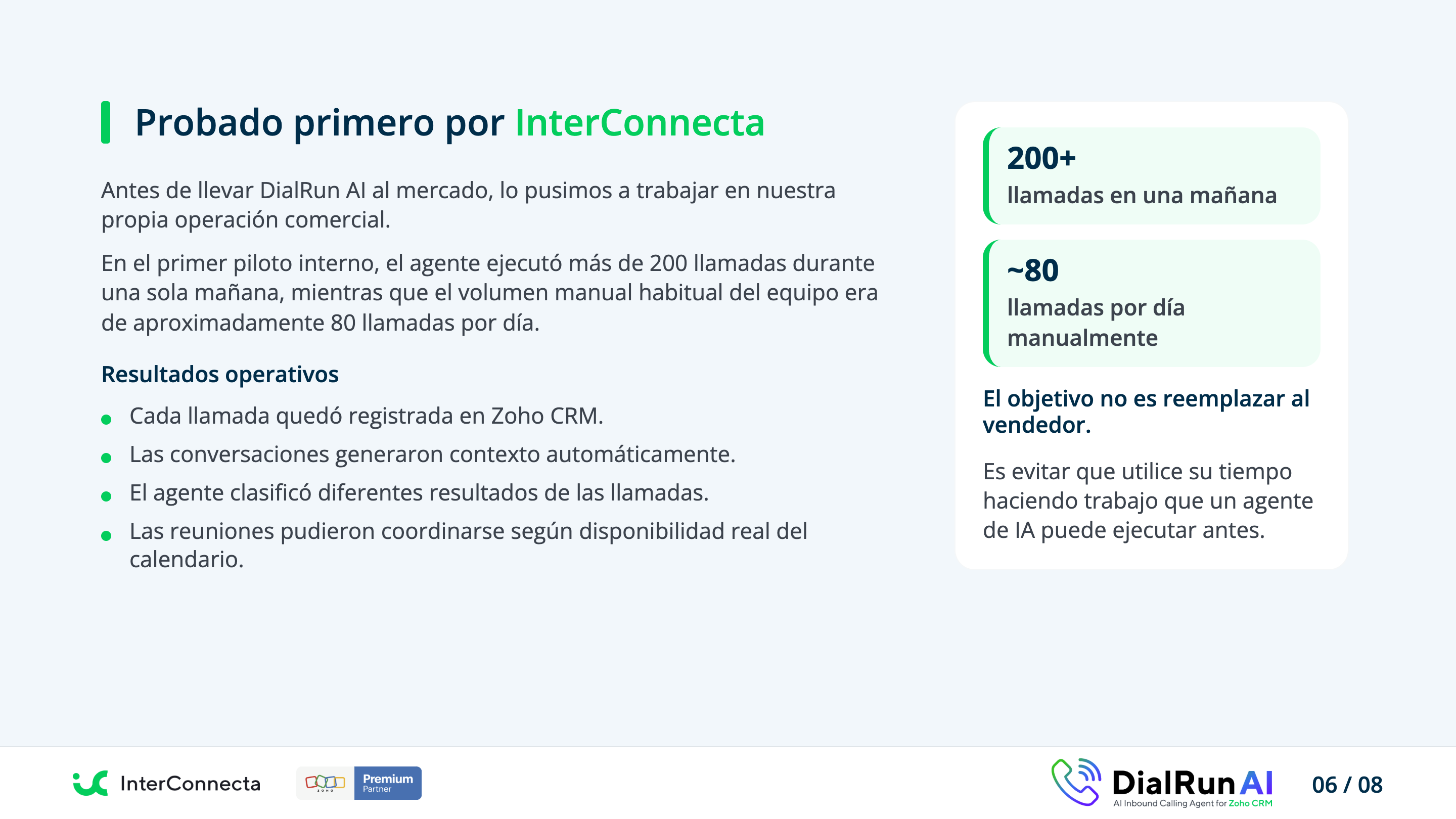 Probado primero por InterConnecta

Antes de llevar DialRun AI al mercado, lo pusimos a trabajar en nuestra propia operación comercial.

En el primer piloto interno, el agente ejecutó más de 200 llamadas durante una sola mañana, mientras que el volumen manual habitual del equipo era de aproximadamente 80 llamadas por día.

Resultados operativos

• Cada llamada quedó registrada en Zoho CRM.
• Las conversaciones generaron contexto automáticamente.
• El agente clasificó diferentes resultados de las llamadas.
• Las reuniones pudieron coordinarse según disponibilidad real del calendario.

200+
llamadas en una mañana

~80
llamadas por día manualmente

El objetivo no es reemplazar al vendedor.

Es evitar que utilice su tiempo haciendo trabajo que un agente de IA puede ejecutar antes.

InterConnecta

Premium
Partner

DialRun AI
AI Inbound Calling Agent for Zoho CRM

06 / 08